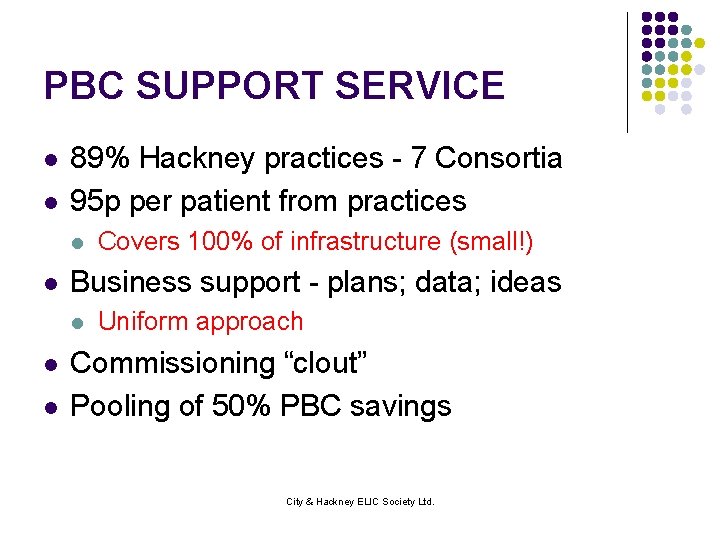 PBC SUPPORT SERVICE

- 89% Hackney practices - 7 Consortia
- 95p per patient from practices
  - Covers 100% of infrastructure (small!)
- Business support - plans; data; ideas
  - Uniform approach
- Commissioning “clout”
- Pooling of 50% PBC savings

City & Hackney ELIC Society Ltd.